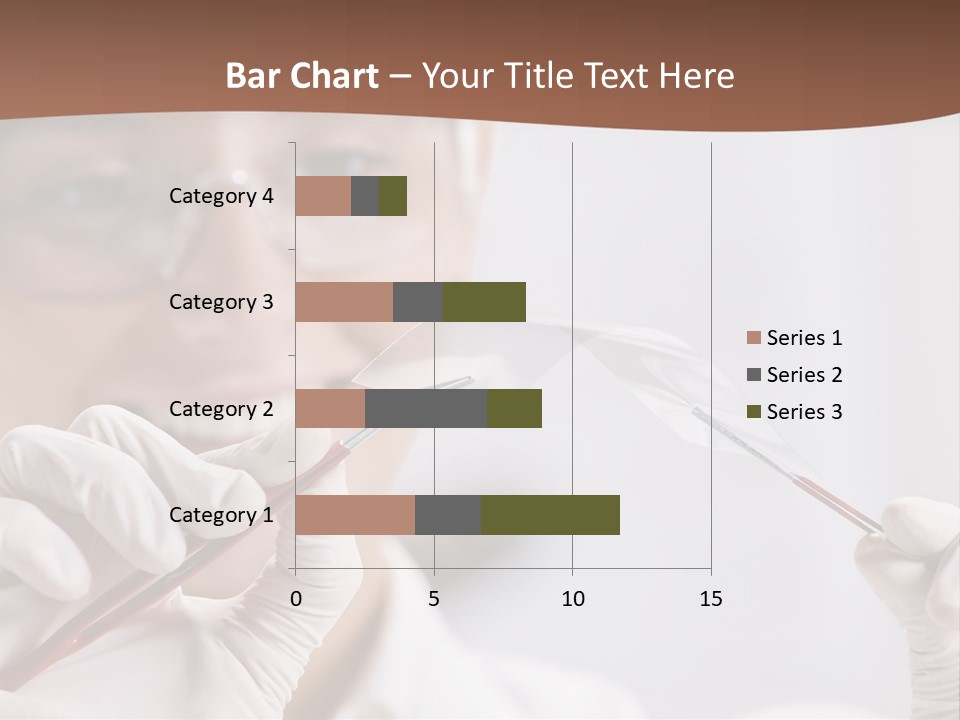 Bar Chart – Your Title Text Here

Category 4
Category 3
Category 2
Category 1

0
5
10
15

Series 1
Series 2
Series 3